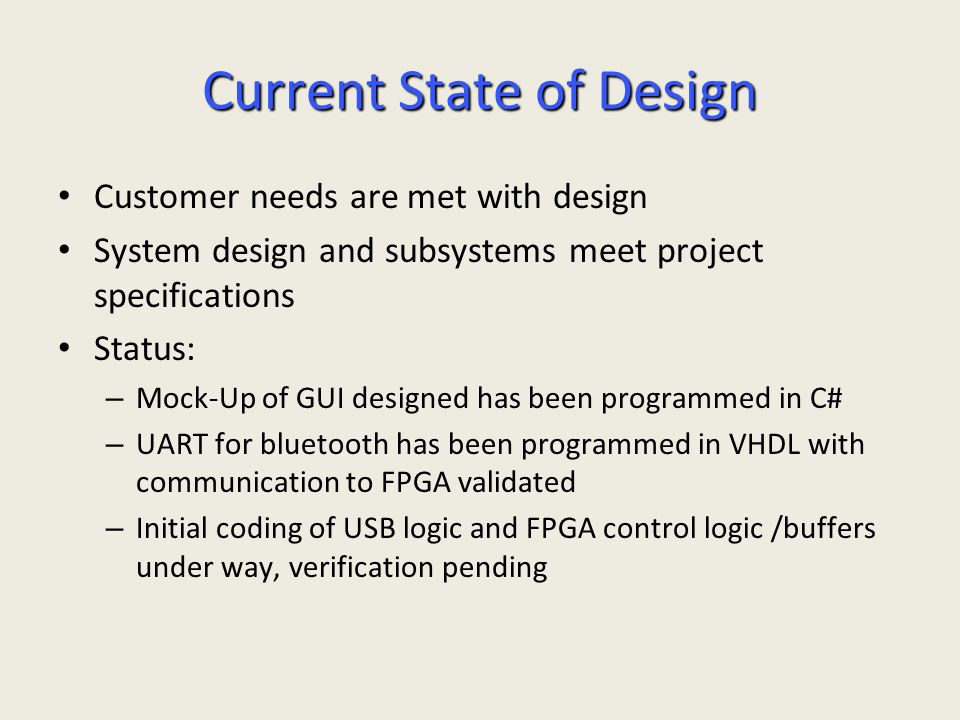 Current State of Design

• Customer needs are met with design
• System design and subsystems meet project specifications
• Status:
– Mock-Up of GUI designed has been programmed in C#
– UART for bluetooth has been programmed in VHDL with communication to FPGA validated
– Initial coding of USB logic and FPGA control logic /buffers under way, verification pending